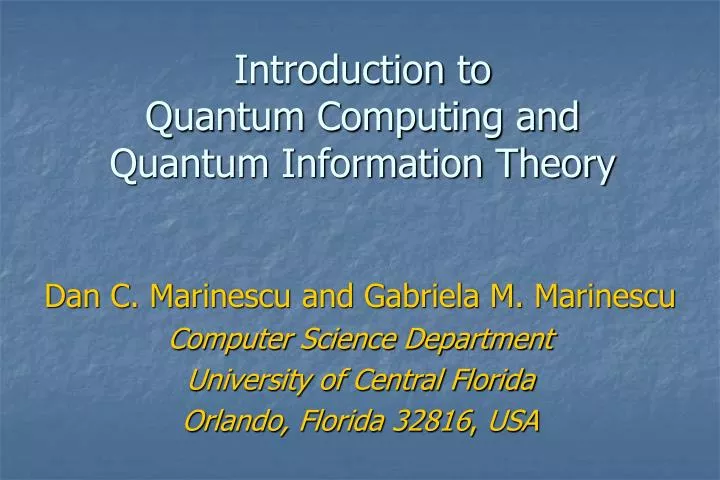 Introduction to
Quantum Computing and
Quantum Information Theory

Dan C. Marinescu and Gabriela M. Marinescu
Computer Science Department
University of Central Florida
Orlando, Florida 32816, USA